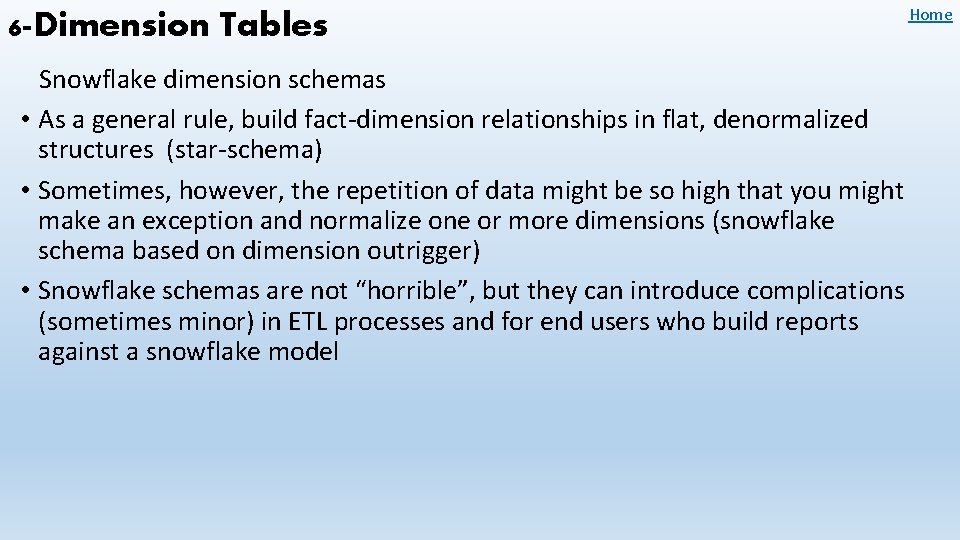 6-Dimension Tables

Home

Snowflake dimension schemas

• As a general rule, build fact-dimension relationships in flat, denormalized structures (star-schema)

• Sometimes, however, the repetition of data might be so high that you might make an exception and normalize one or more dimensions (snowflake schema based on dimension outrigger)

• Snowflake schemas are not “horrible”, but they can introduce complications (sometimes minor) in ETL processes and for end users who build reports against a snowflake model